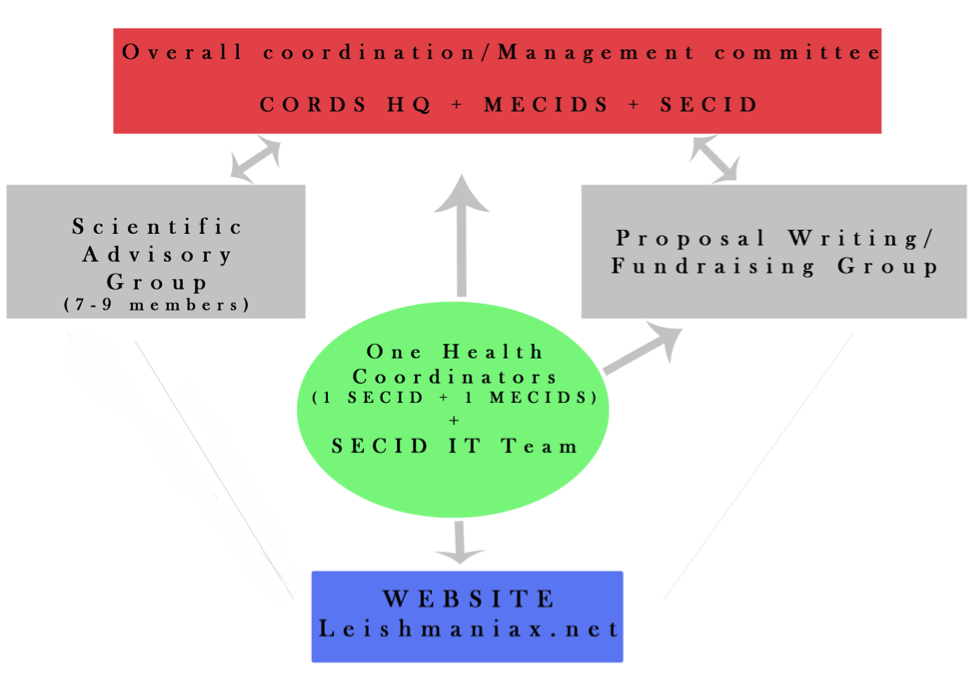 Overall coordination/Management committee

CORDS HQ + MECIDS + SECID

Scientific Advisory Group (7-9 members)

Proposal Writing/ Fundraising Group

One Health Coordinators (1 SECID + 1 MECIDS) + SECID IT Team

WEBSITE Leishmaniax.net